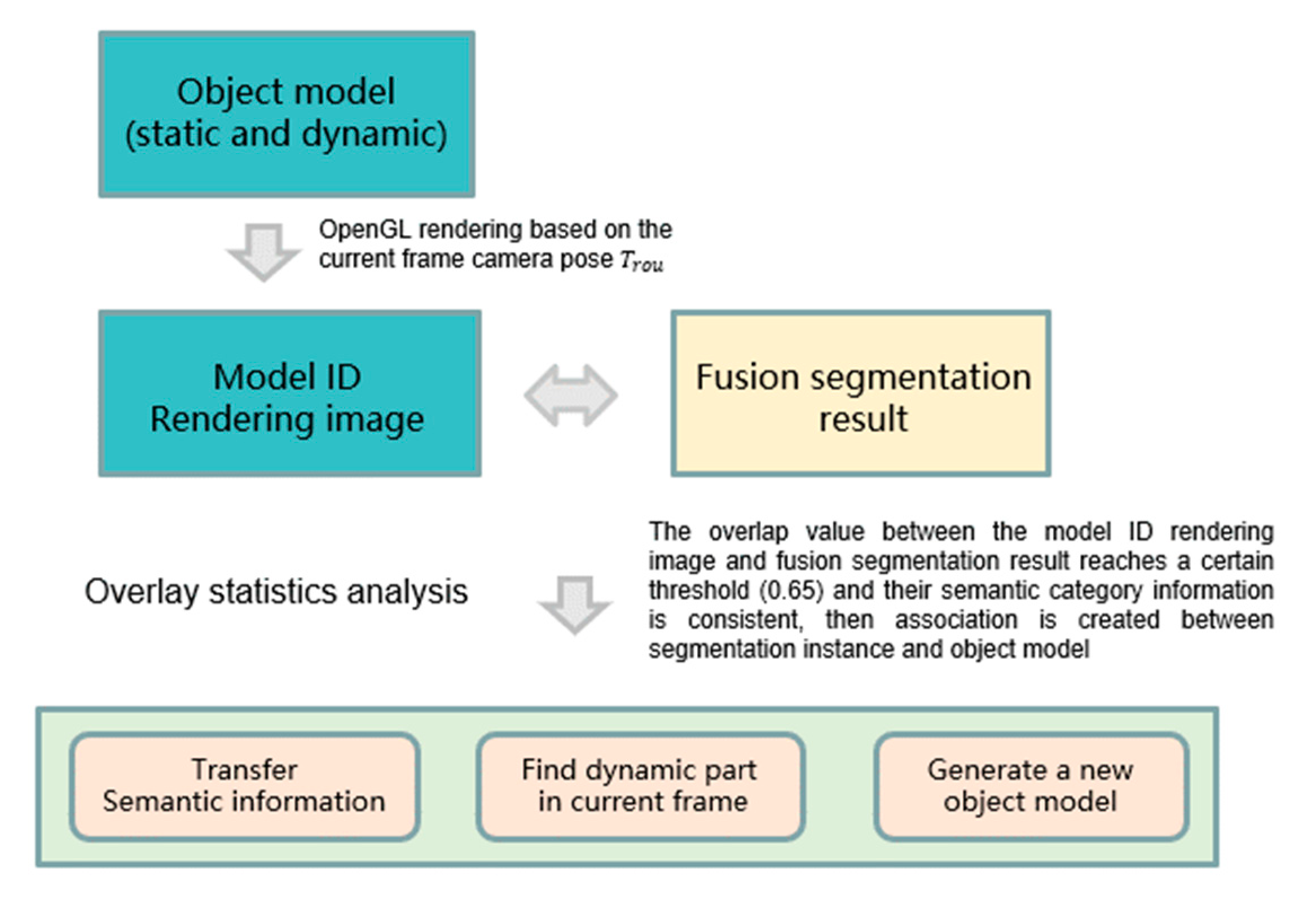 Object model
(static and dynamic)

OpenGL rendering based on the current frame camera pose $T_{rou}$

Model ID
Rendering image

Fusion segmentation result

Overlay statistics analysis

The overlap value between the model ID rendering image and fusion segmentation result reaches a certain threshold (0.65) and their semantic category information is consistent, then association is created between segmentation instance and object model

Transfer
Semantic information

Find dynamic part
in current frame

Generate a new
object model